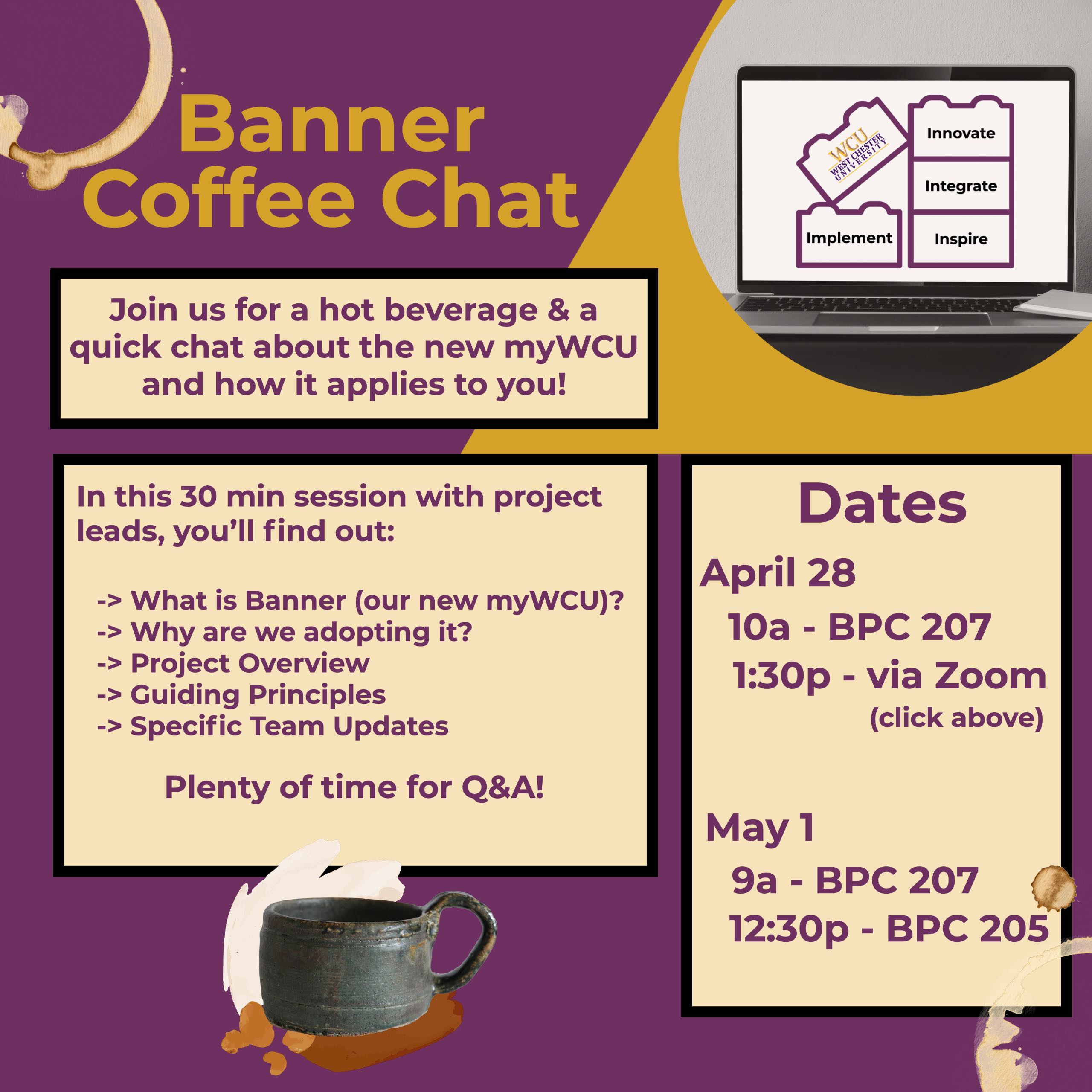 Banner Coffee Chat

WCU WEST CHESTER UNIVERSITY

Innovate

Integrate

Implement

Inspire

Join us for a hot beverage & a quick chat about the new myWCU and how it applies to you!

In this 30 min session with project leads, you'll find out:

-> What is Banner (our new myWCU)?
-> Why are we adopting it?
-> Project Overview
-> Guiding Principles
-> Specific Team Updates

Plenty of time for Q&A!

Dates

April 28
10a - BPC 207
1:30p - via Zoom
(click above)

May 1
9a - BPC 207
12:30p - BPC 205